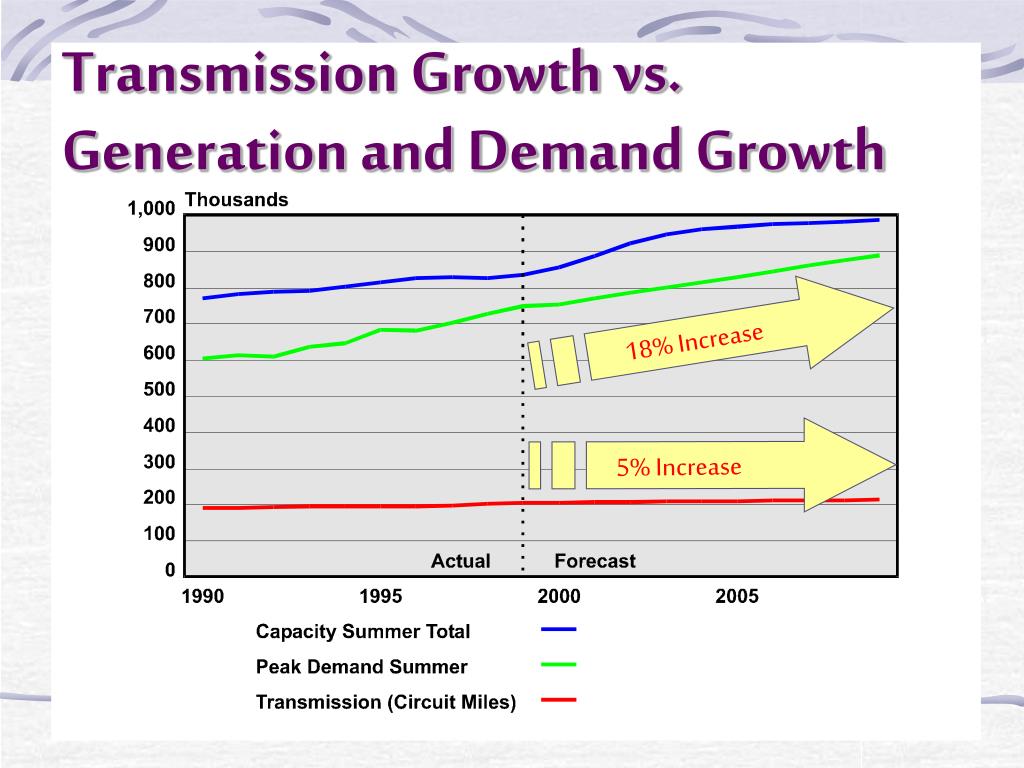 Transmission Growth vs. Generation and Demand Growth

Thousands

1,000
900
800
700
600
500
400
300
200
100
0

18% Increase

5% Increase

Actual
Forecast

1990
1995
2000
2005

Capacity Summer Total
Peak Demand Summer
Transmission (Circuit Miles)